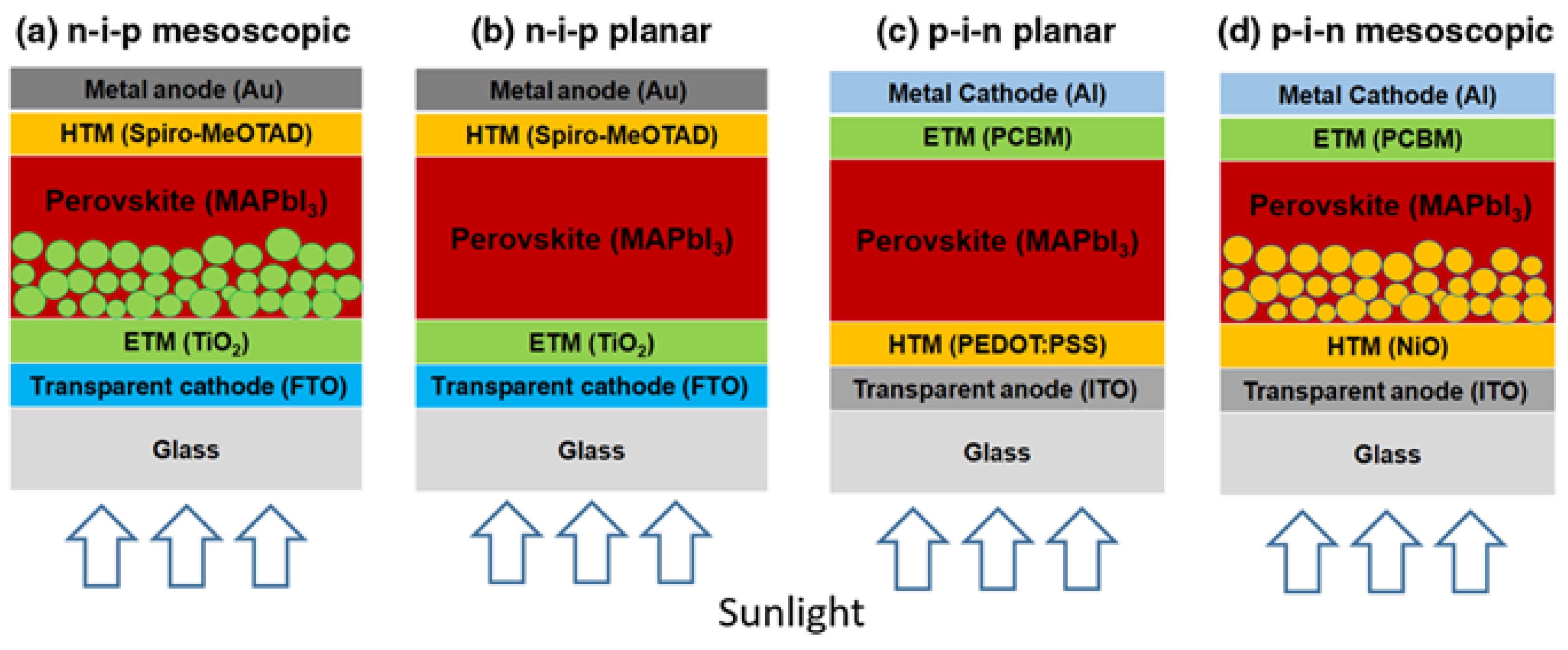 (a) n-i-p mesoscopic

Metal anode (Au)

HTM (Spiro-MeOTAD)

Perovskite ($MAPbI_3$)

ETM ($TiO_2$)

Transparent cathode (FTO)

Glass

(b) n-i-p planar

Metal anode (Au)

HTM (Spiro-MeOTAD)

Perovskite ($MAPbI_3$)

ETM ($TiO_2$)

Transparent cathode (FTO)

Glass

(c) p-i-n planar

Metal Cathode (Al)

ETM (PCBM)

Perovskite ($MAPbI_3$)

HTM (PEDOT:PSS)

Transparent anode (ITO)

Glass

(d) p-i-n mesoscopic

Metal Cathode (Al)

ETM (PCBM)

Perovskite ($MAPbI_3$)

HTM (NiO)

Transparent anode (ITO)

Glass

Sunlight